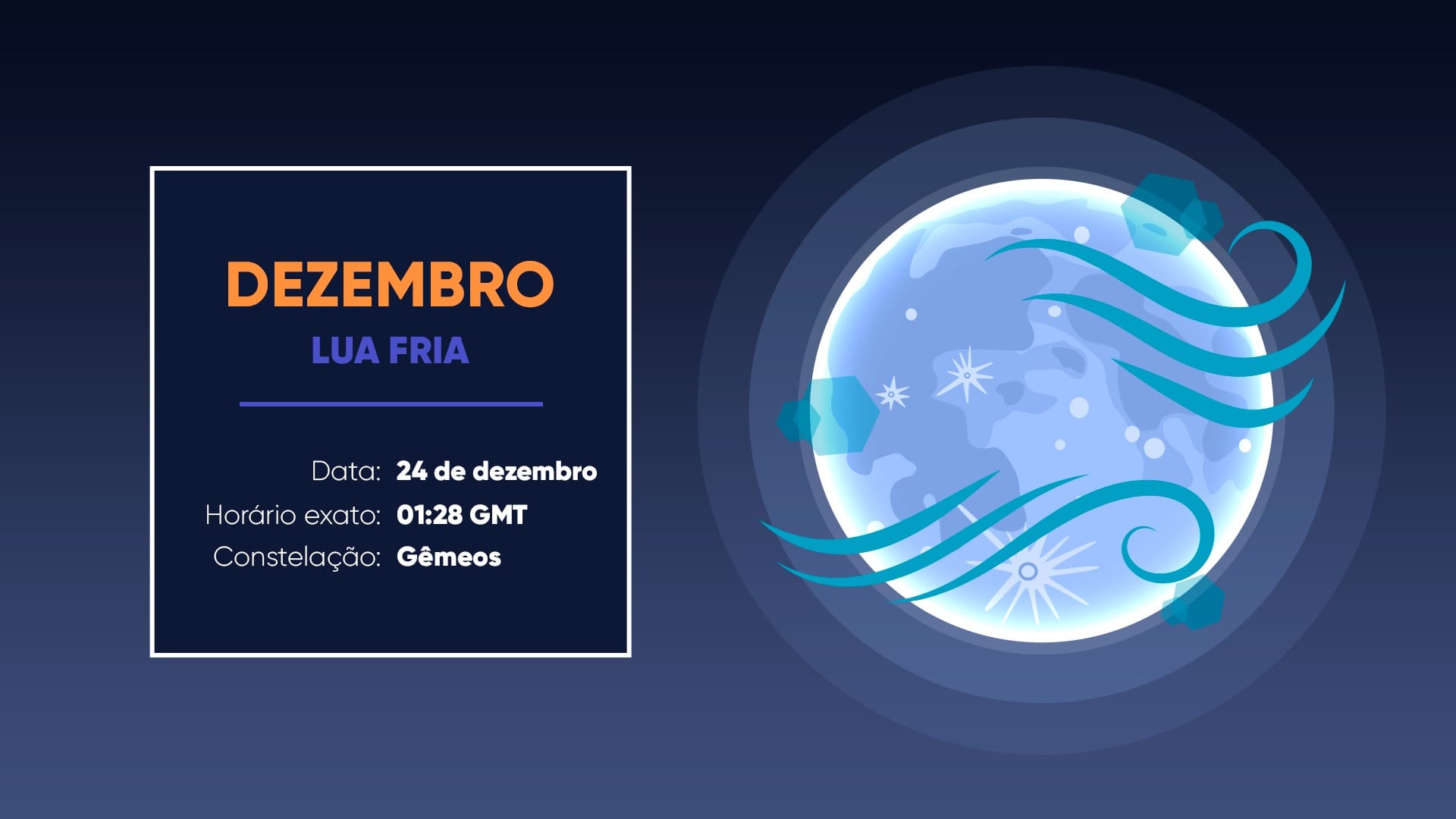 DEZEMBRO
LUA FRIA

Data: 24 de dezembro
Horário exato: 01:28 GMT
Constelação: Gêmeos